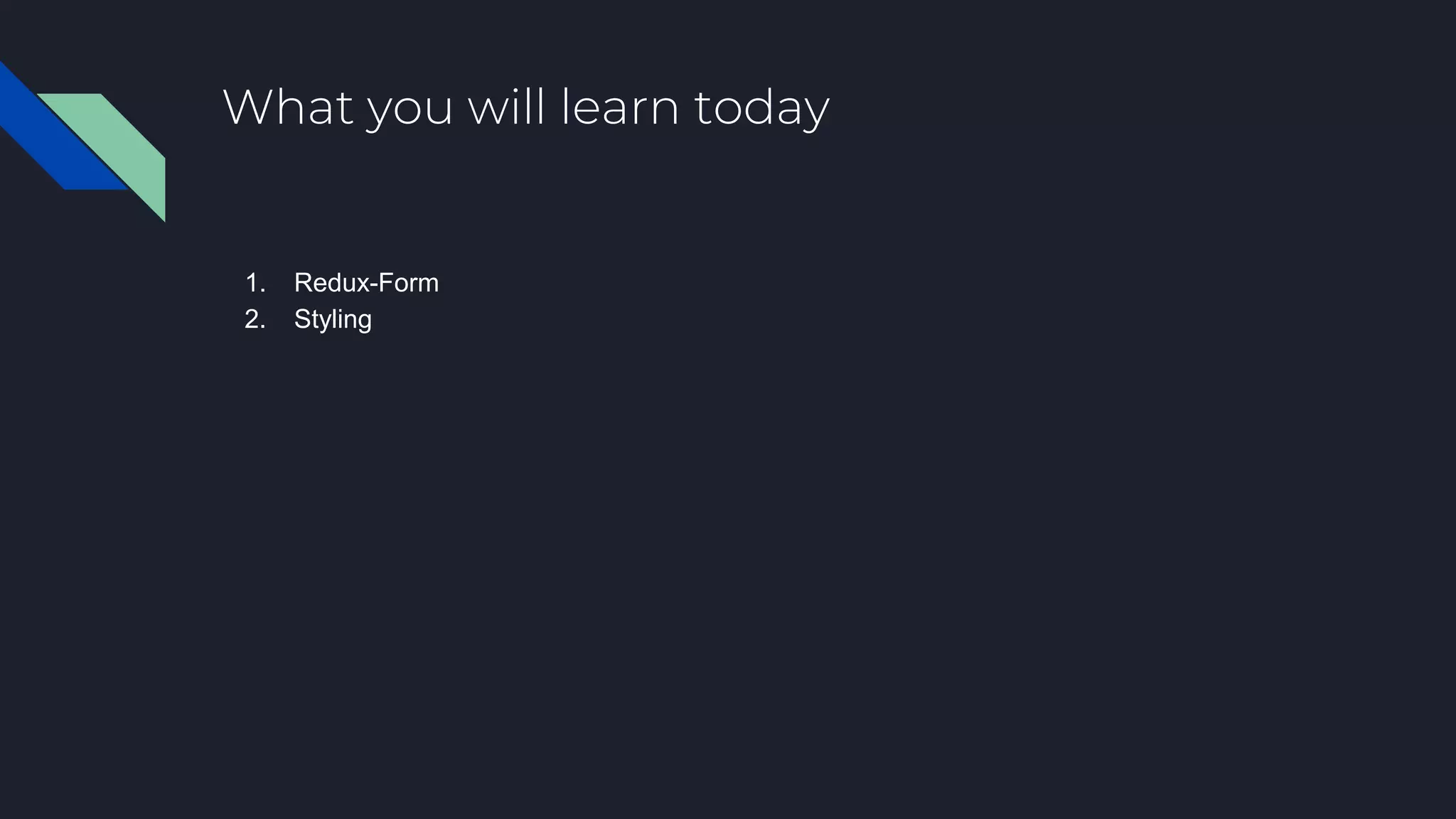 What you will learn today

1. Redux-Form
2. Styling